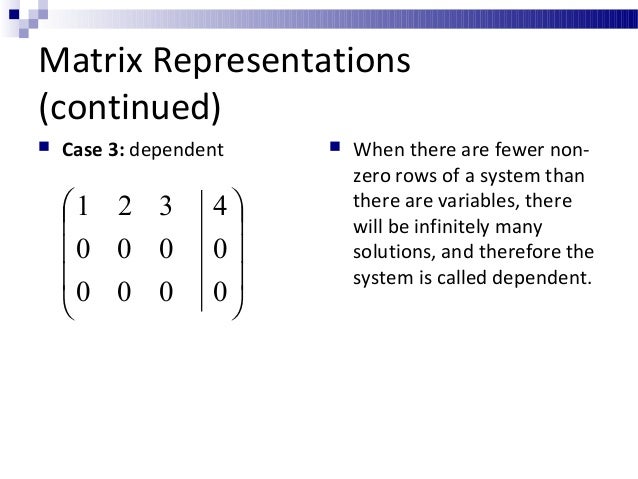 Matrix Representations (continued)

Case 3: dependent

$\left(\begin{array}{ccc|c} 1 & 2 & 3 & 4 \\ 0 & 0 & 0 & 0 \\ 0 & 0 & 0 & 0 \end{array}\right)$

When there are fewer non-zero rows of a system than there are variables, there will be infinitely many solutions, and therefore the system is called dependent.